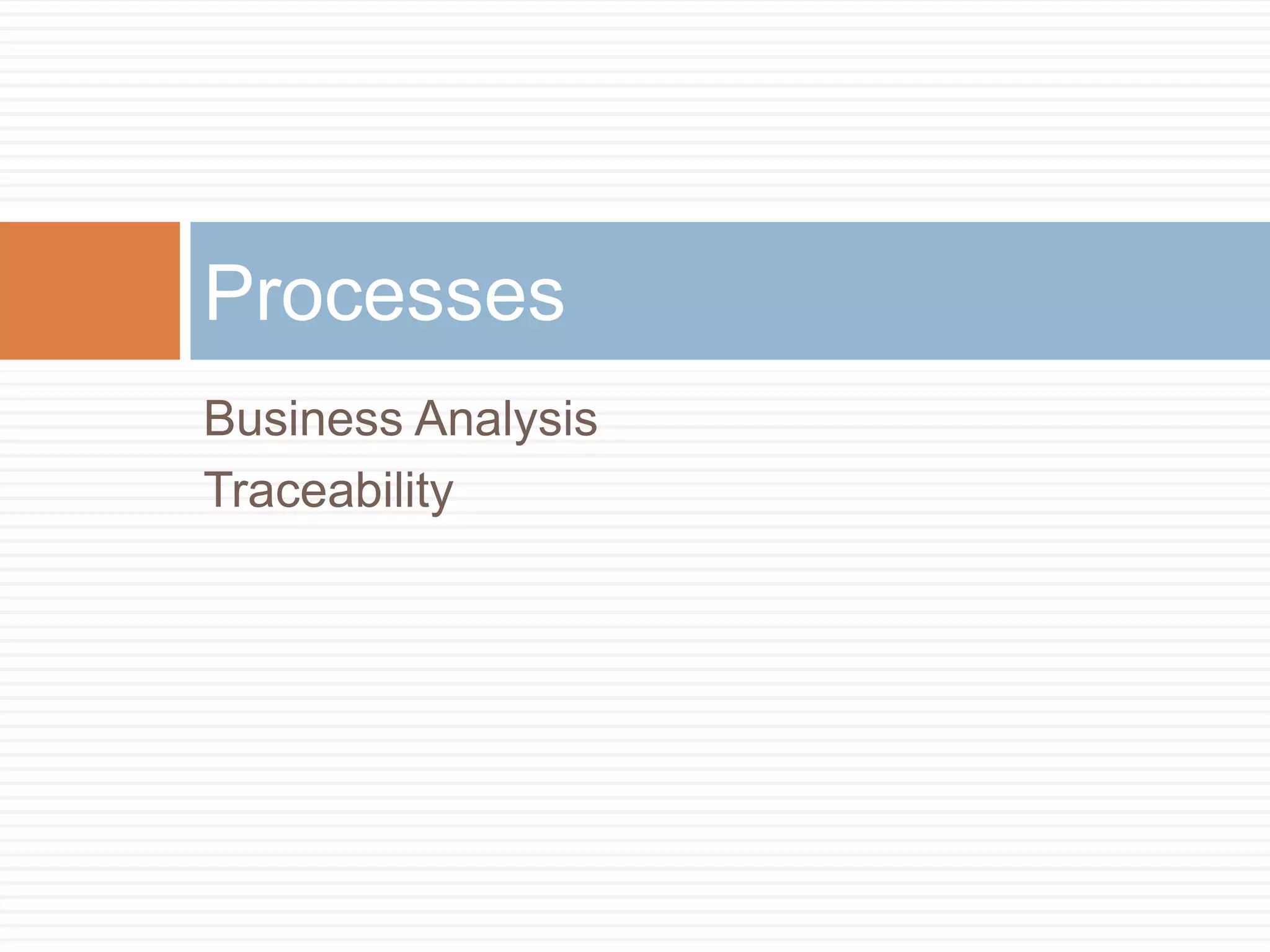 Processes

Business Analysis
Traceability